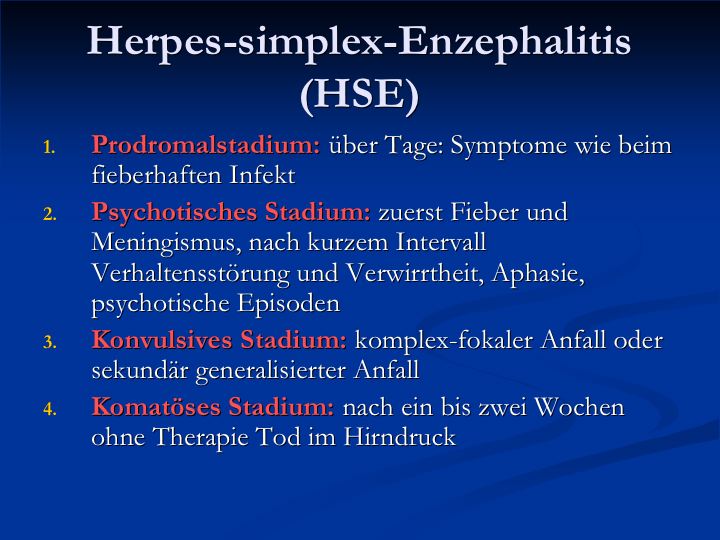 Herpes-simplex-Enzephalitis (HSE)

1. Prodromalstadium: über Tage: Symptome wie beim fieberhaften Infekt
2. Psychotisches Stadium: zuerst Fieber und Meningismus, nach kurzem Intervall Verhaltensstörung und Verwirrtheit, Aphasie, psychotische Episoden
3. Konvulsives Stadium: komplex-fokaler Anfall oder sekundär generalisierter Anfall
4. Komatöses Stadium: nach ein bis zwei Wochen ohne Therapie Tod im Hirndruck